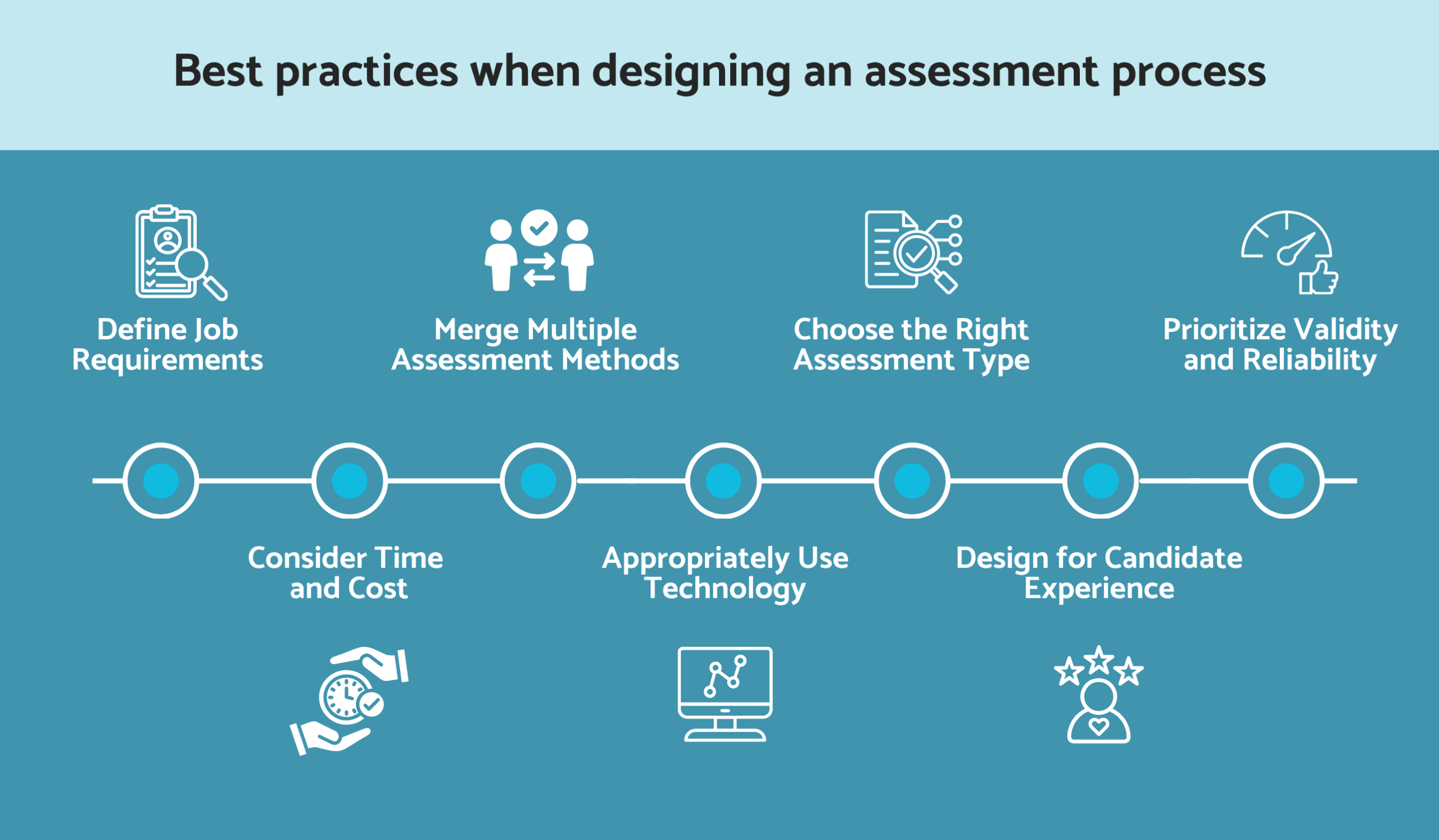 Best practices when designing an assessment process

Define Job Requirements

Merge Multiple Assessment Methods

Choose the Right Assessment Type

Prioritize Validity and Reliability

Consider Time and Cost

Appropriately Use Technology

Design for Candidate Experience